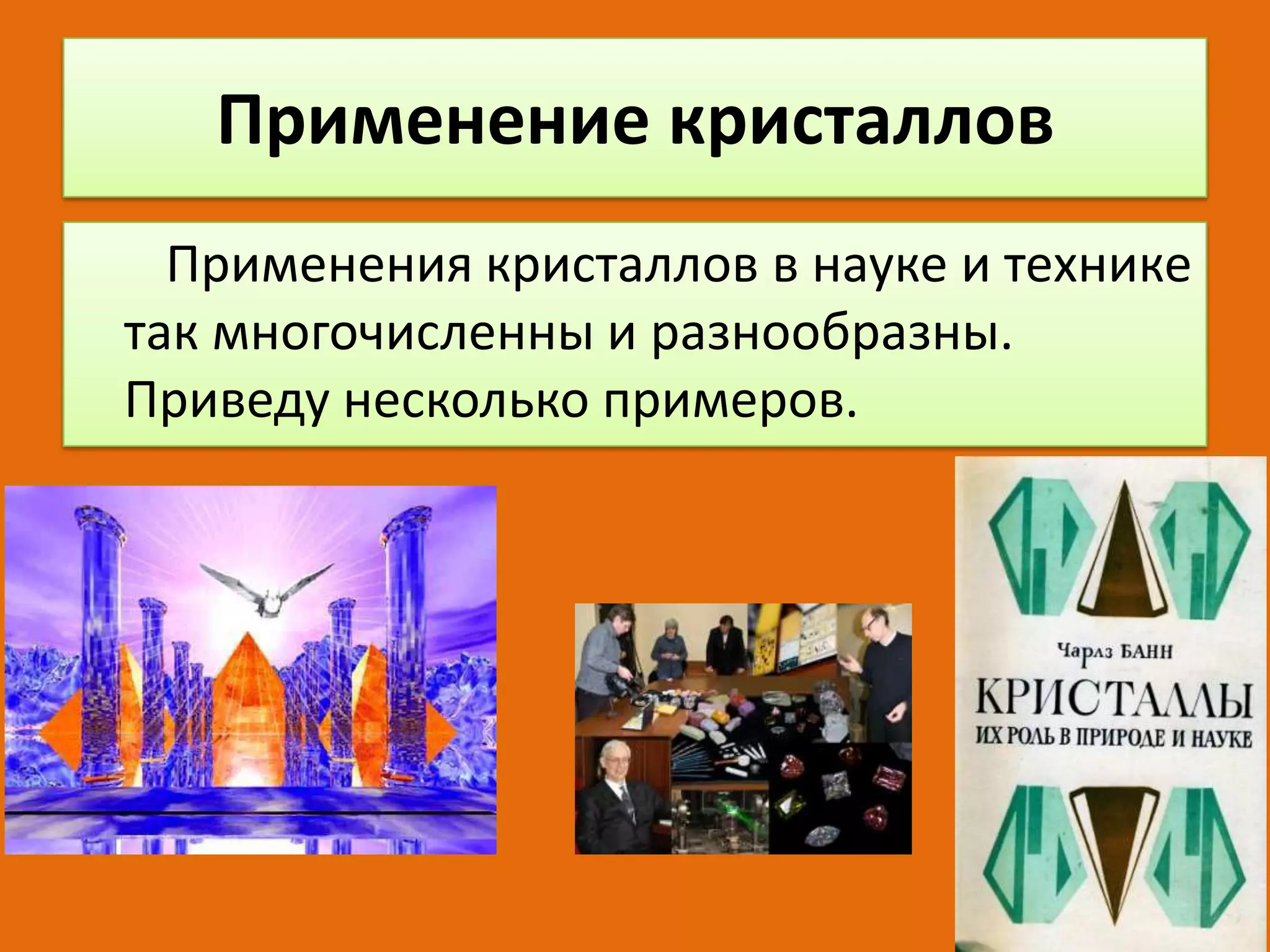 Применение кристаллов

Применения кристаллов в науке и технике так многочисленны и разнообразны. Приведу несколько примеров.

Чарлз БАНН
КРИСТАЛЛЫ
ИХ РОЛЬ В ПРИРОДЕ И НАУКЕ